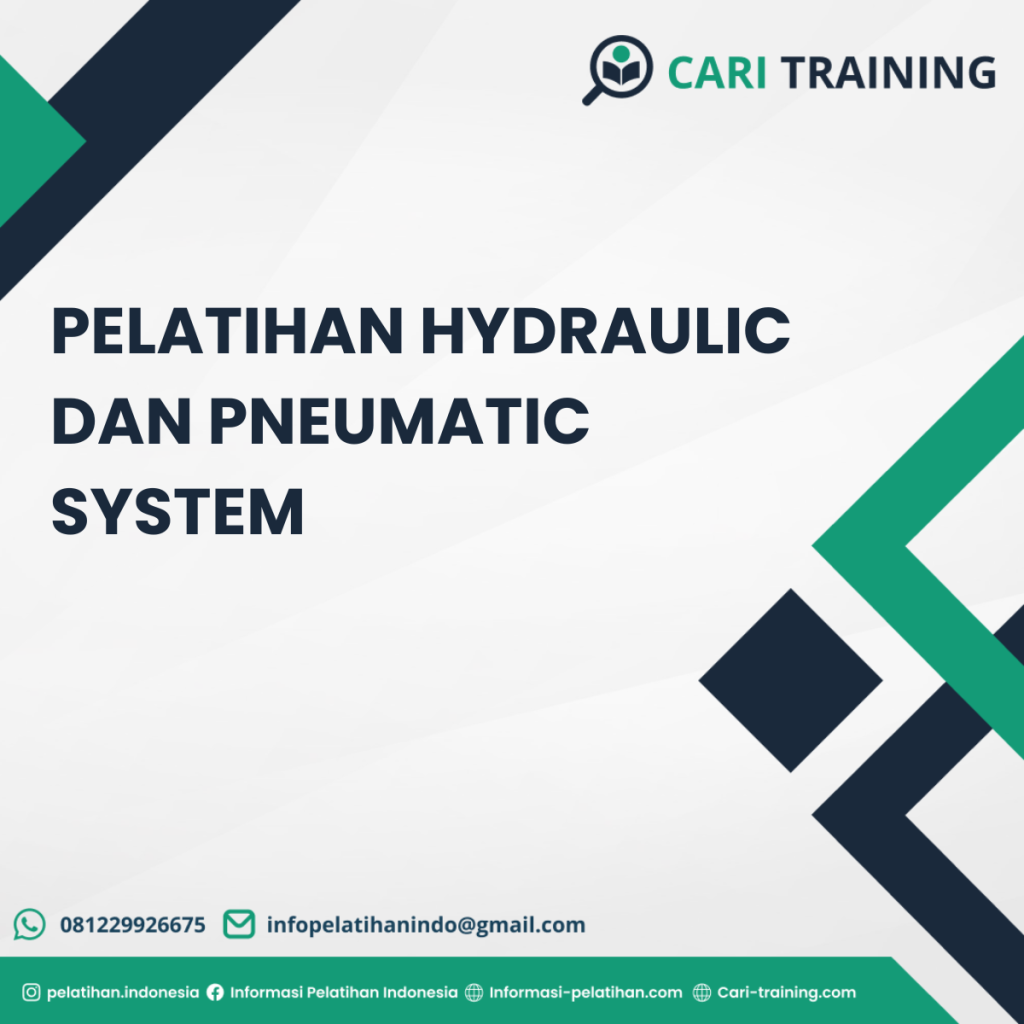 CARI TRAINING

PELATIHAN HYDRAULIC DAN PNEUMATIC SYSTEM

081229926675 infopelatihanindo@gmail.com

pelatihan.indonesia Informasi Pelatihan Indonesia Informasi-pelatihan.com Cari-training.com